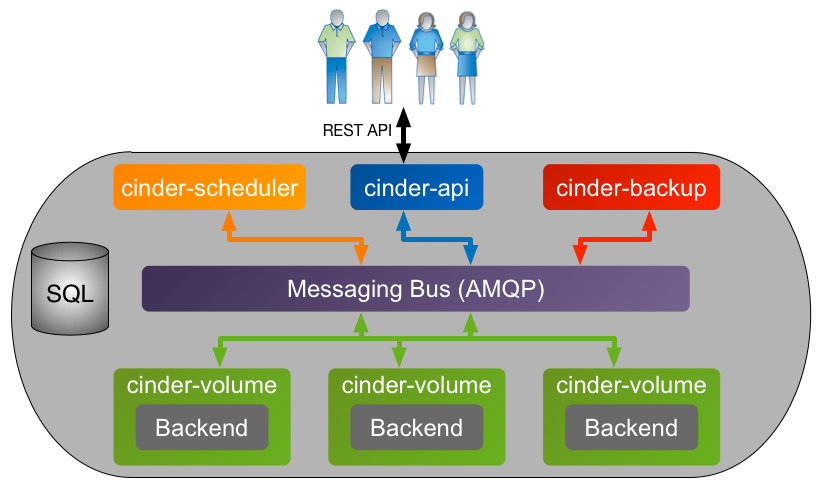 REST API

cinder-scheduler

cinder-api

cinder-backup

SQL

Messaging Bus (AMQP)

cinder-volume
Backend

cinder-volume
Backend

cinder-volume
Backend